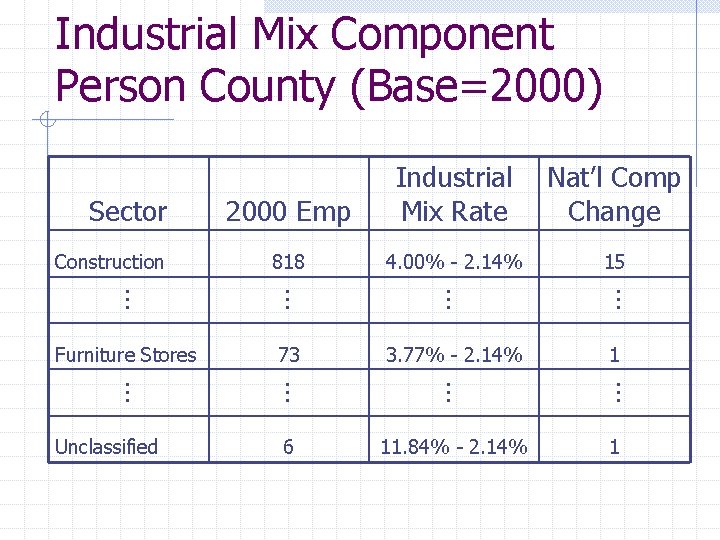 Industrial Mix Component Person County (Base=2000)

| Sector | 2000 Emp | Industrial Mix Rate | Nat'l Comp Change |
|---|---|---|---|
| Construction | 818 | 4.00% - 2.14% | 15 |
| ⋮ | ⋮ | ⋮ | ⋮ |
| Furniture Stores | 73 | 3.77% - 2.14% | 1 |
| ⋮ | ⋮ | ⋮ | ⋮ |
| Unclassified | 6 | 11.84% - 2.14% | 1 |